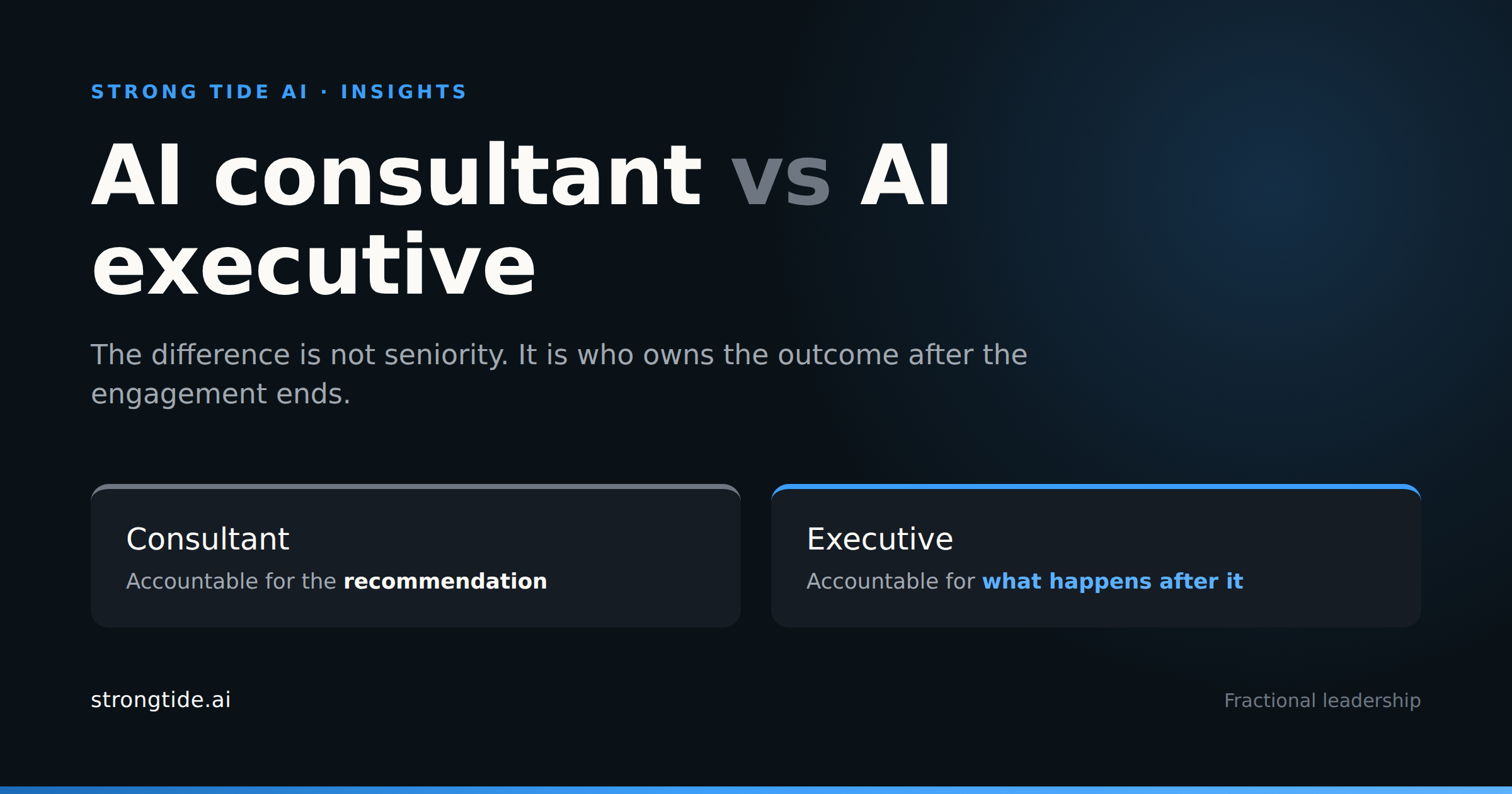 STRONG TIDE AI · INSIGHTS

AI consultant vs AI executive

The difference is not seniority. It is who owns the outcome after the engagement ends.

Consultant
Accountable for the recommendation

Executive
Accountable for what happens after it

strongtide.ai

Fractional leadership